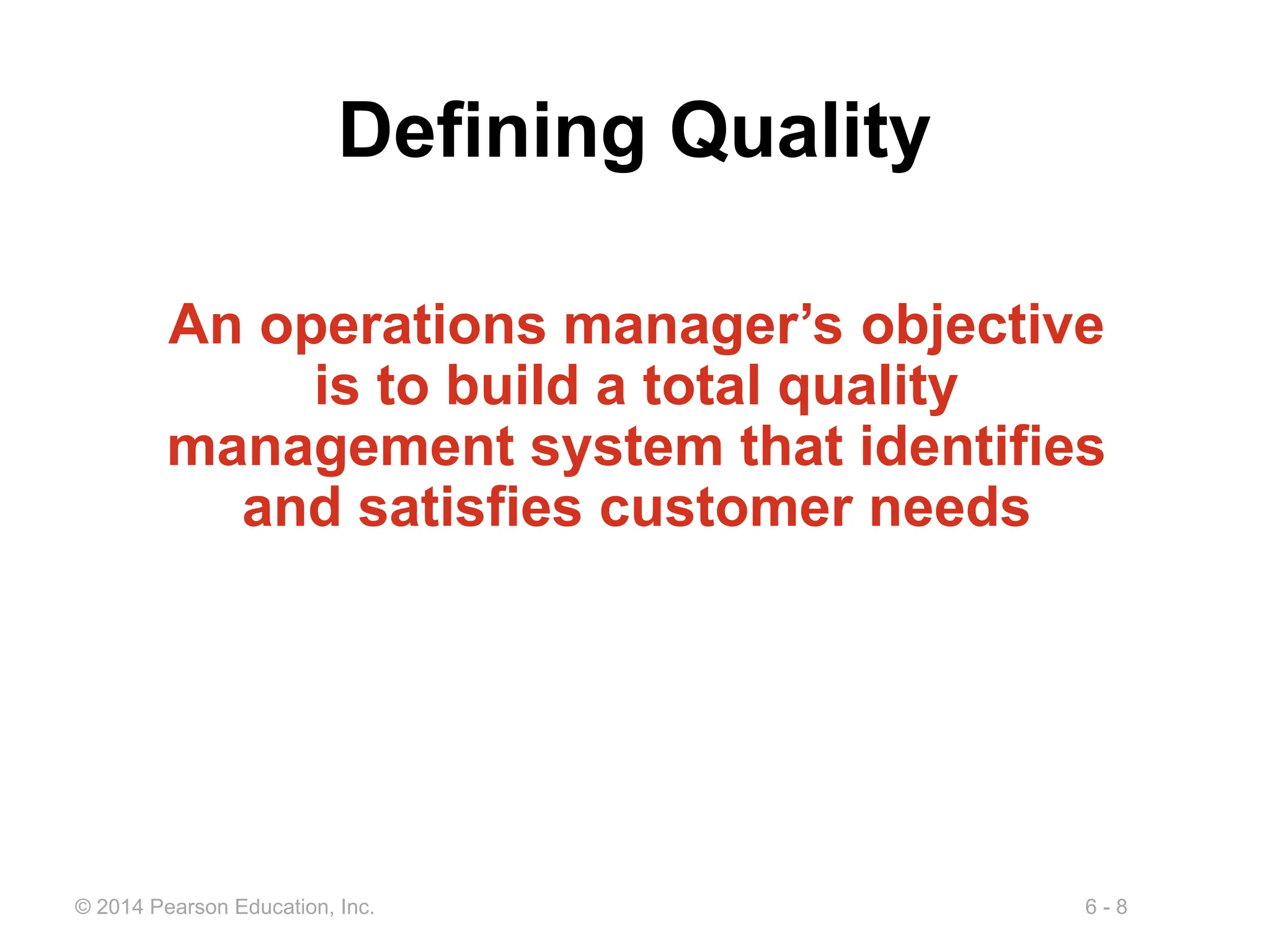 Defining Quality

An operations manager’s objective is to build a total quality management system that identifies and satisfies customer needs

© 2014 Pearson Education, Inc.

6 - 8